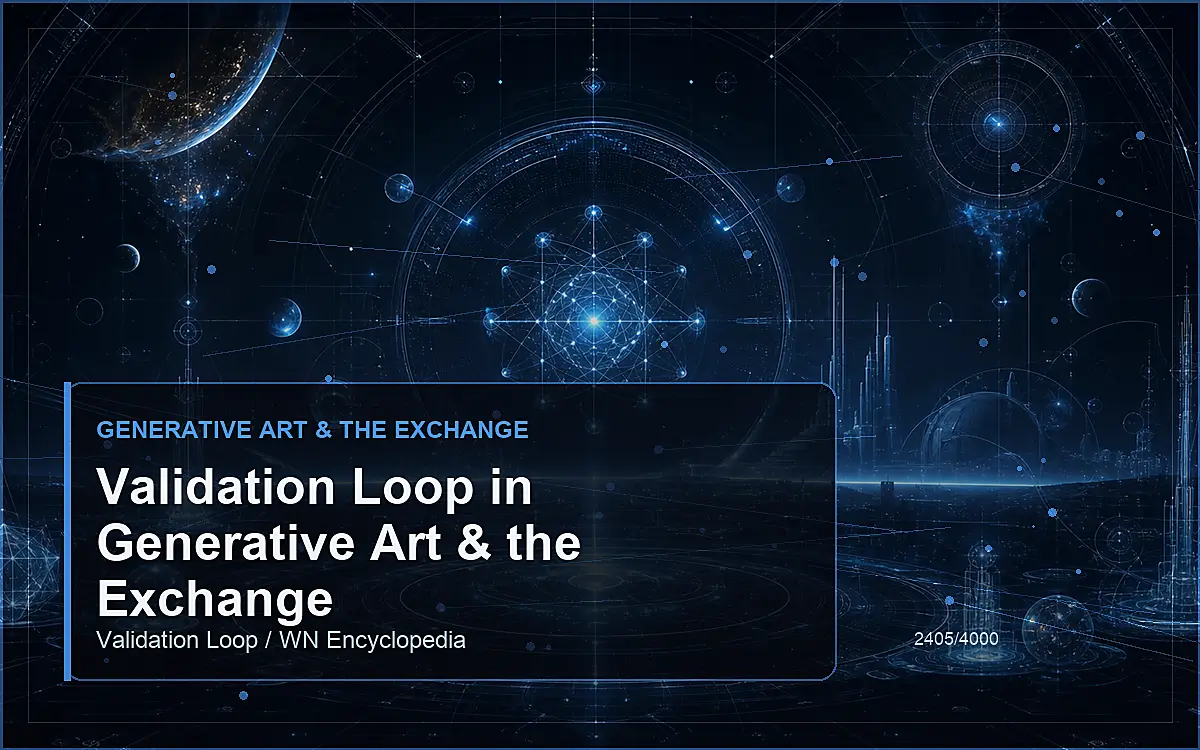 GENERATIVE ART & THE EXCHANGE

Validation Loop in Generative Art & the Exchange

Validation Loop / WN Encyclopedia

2405/4000